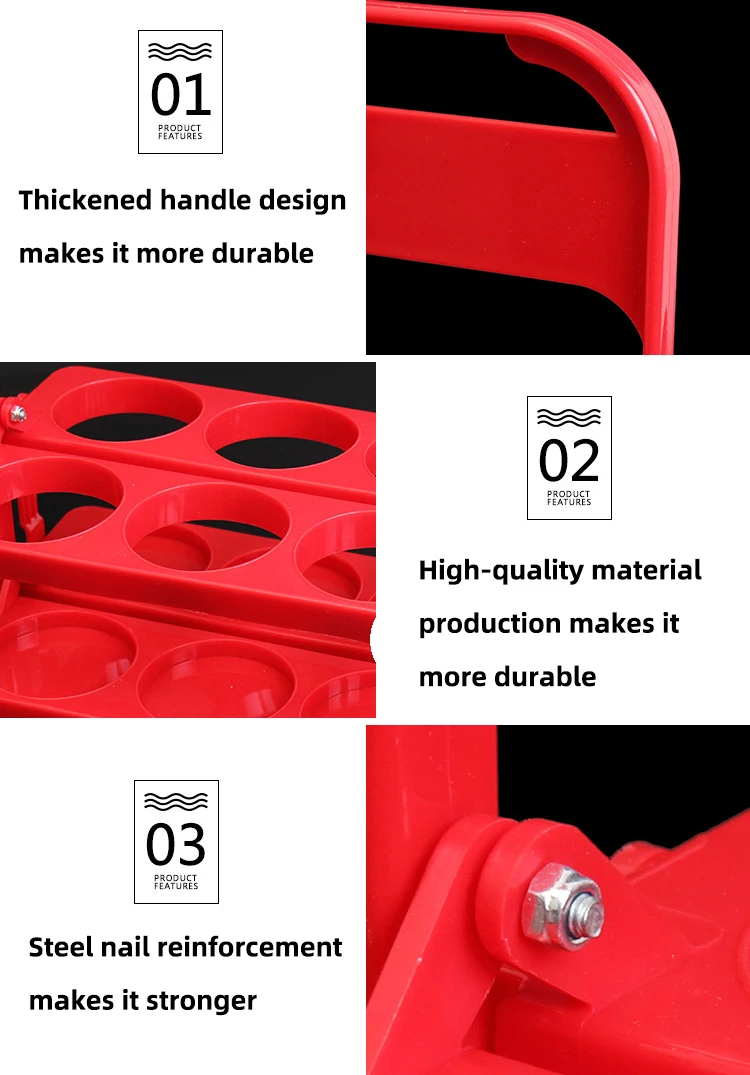 01
PRODUCT FEATURES

Thickened handle design makes it more durable

02
PRODUCT FEATURES

High-quality material production makes it more durable

03
PRODUCT FEATURES

Steel nail reinforcement makes it stronger